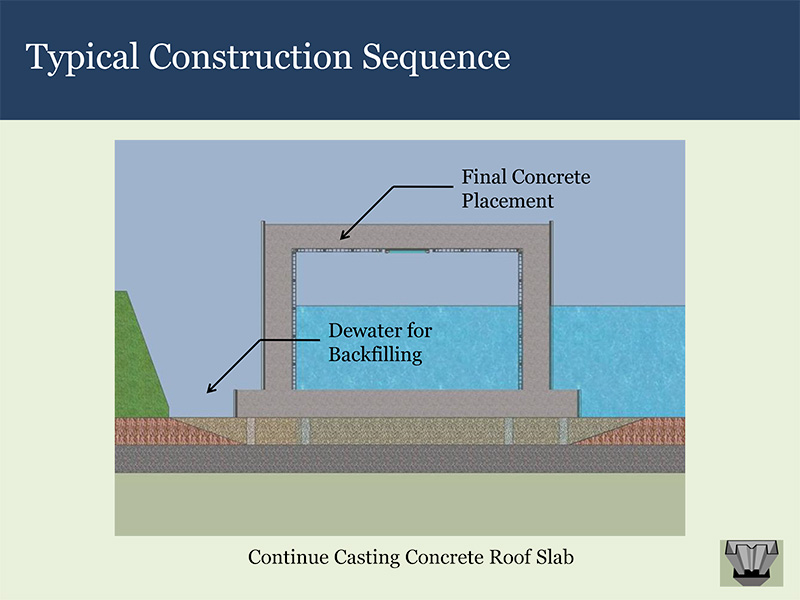 Typical Construction Sequence

Final Concrete Placement

Dewater for Backfilling

Continue Casting Concrete Roof Slab